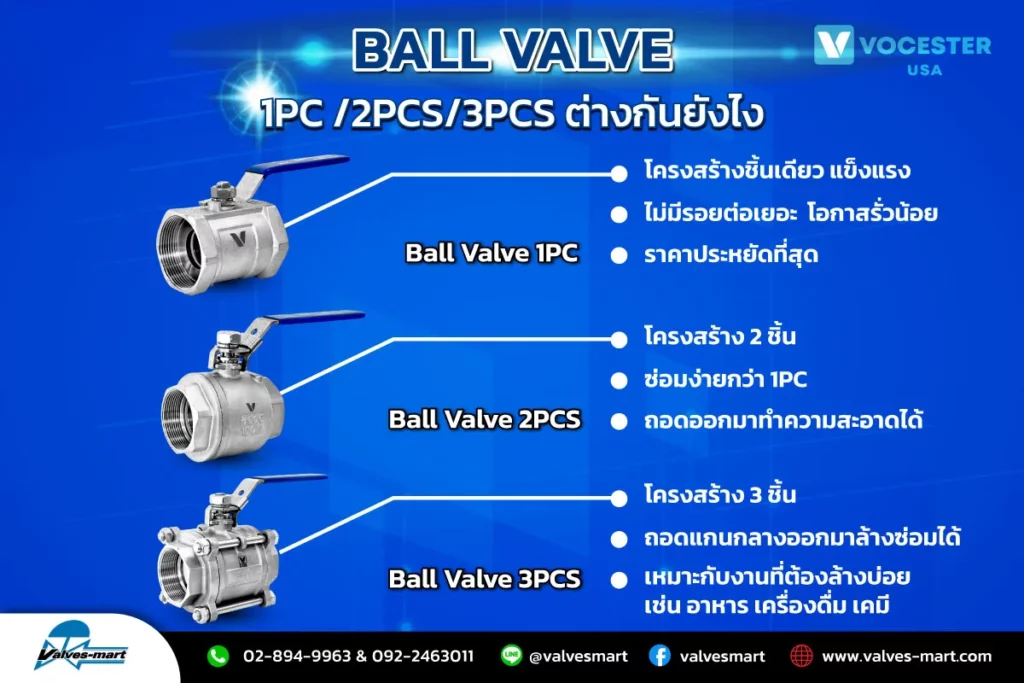 BALL VALVE

VOCESTER USA

1PC /2PCS/3PCS ต่างกันยังไง

Ball Valve 1PC

โครงสร้างชิ้นเดียว แข็งแรง

ไม่มีรอยต่อเยอะ โอกาสรั่วน้อย

ราคาประหยัดที่สุด

Ball Valve 2PCS

โครงสร้าง 2 ชิ้น

ซ่อมง่ายกว่า 1PC

ถอดออกมาทำความสะอาดได้

Ball Valve 3PCS

โครงสร้าง 3 ชิ้น

ถอดแกนกลางออกมาล้างซ่อมได้

เหมาะกับงานที่ต้องล้างบ่อย เช่น อาหาร เครื่องดื่ม เคมี

Valves-mart

02-894-9963 & 092-2463011

LINE @valvesmart

valvesmart

www.valves-mart.com